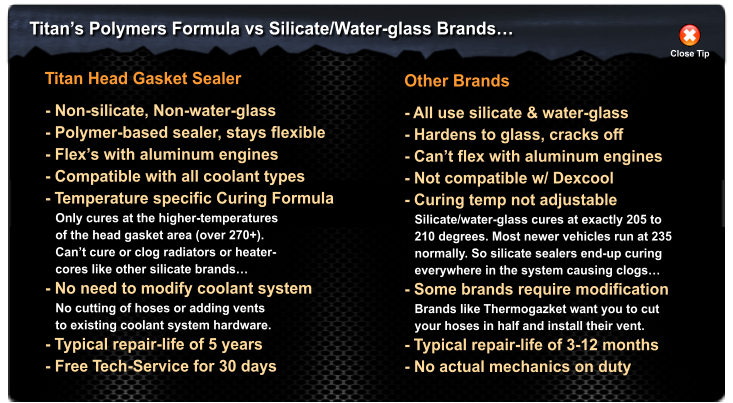 Titan's Polymers Formula vs Silicate/Water-glass Brands…

Close Tip

Titan Head Gasket Sealer

- Non-silicate, Non-water-glass
- Polymer-based sealer, stays flexible
- Flex's with aluminum engines
- Compatible with all coolant types
- Temperature specific Curing Formula
Only cures at the higher-temperatures of the head gasket area (over 270+). Can't cure or clog radiators or heater-cores like other silicate brands…
- No need to modify coolant system
No cutting of hoses or adding vents to existing coolant system hardware.
- Typical repair-life of 5 years
- Free Tech-Service for 30 days

Other Brands

- All use silicate & water-glass
- Hardens to glass, cracks off
- Can't flex with aluminum engines
- Not compatible w/ Dexcool
- Curing temp not adjustable
Silicate/water-glass cures at exactly 205 to 210 degrees. Most newer vehicles run at 235 normally. So silicate sealers end-up curing everywhere in the system causing clogs…
- Some brands require modification
Brands like Thermogazket want you to cut your hoses in half and install their vent.
- Typical repair-life of 3-12 months
- No actual mechanics on duty